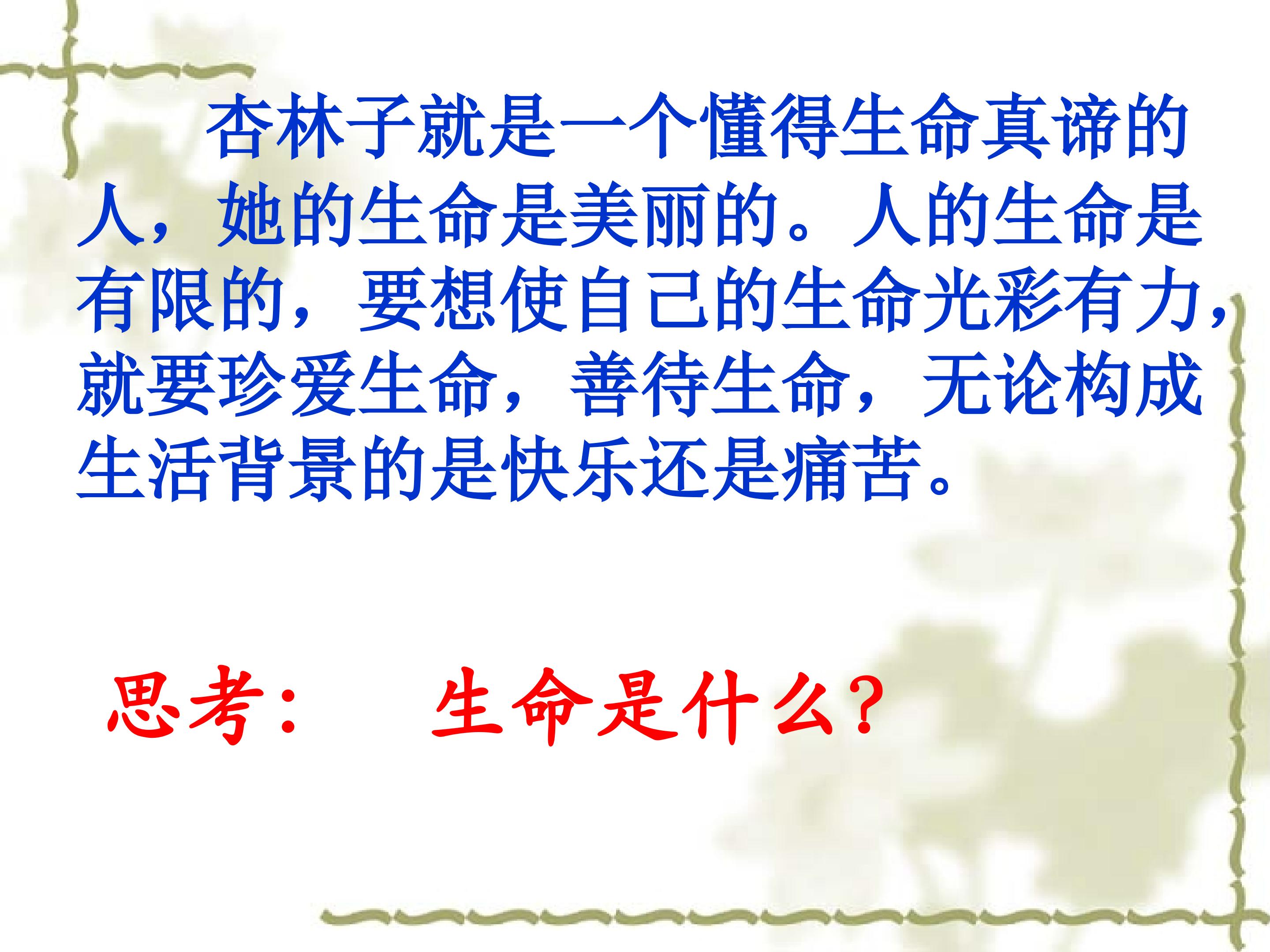 杏林子就是一个懂得生命真谛的人，她的生命是美丽的。人的生命是有限的，要想使自己的生命光彩有力，就要珍爱生命，善待生命，无论构成生活背景的是快乐还是痛苦。

思考：　生命是什么？